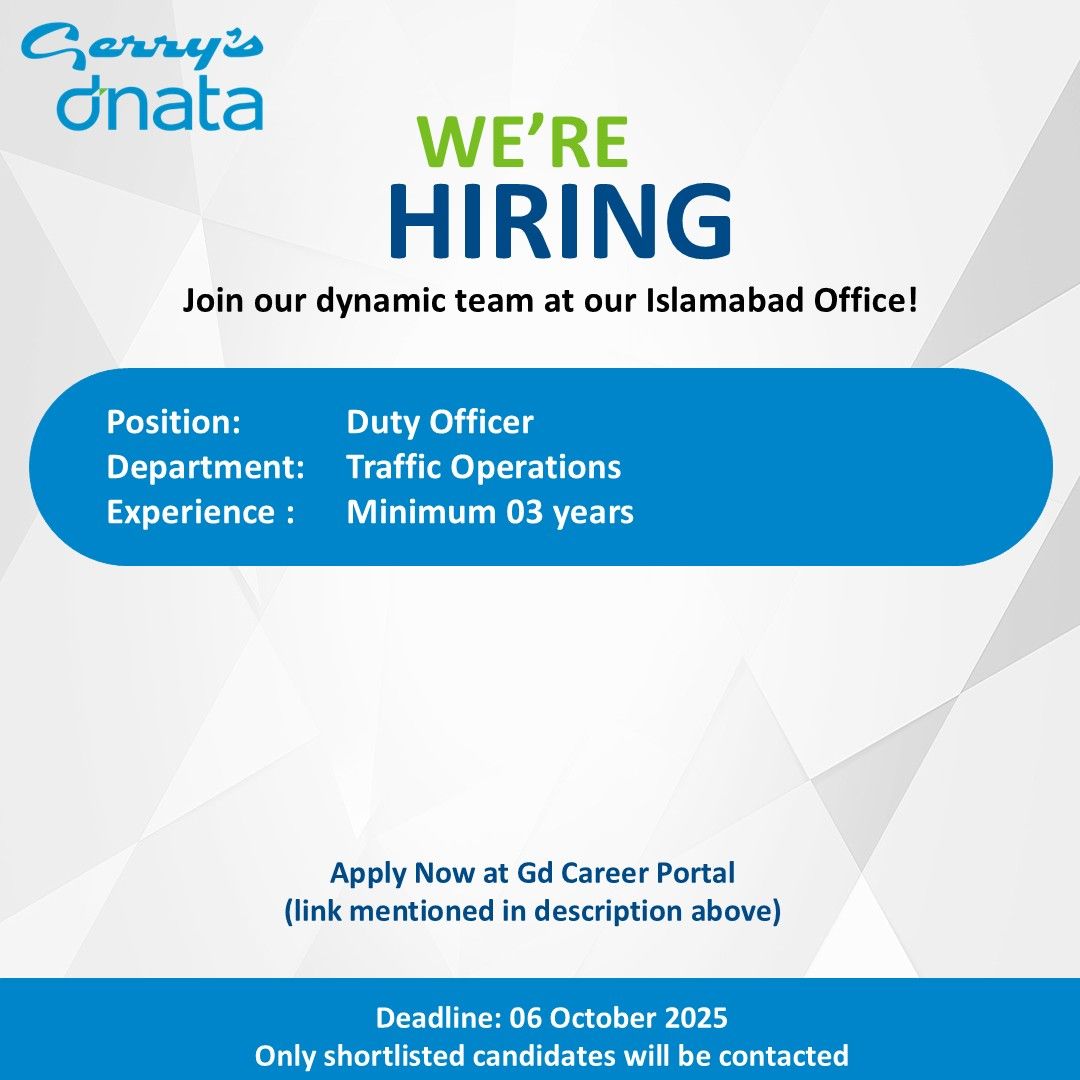 Gerry's dnata

WE'RE
HIRING

Join our dynamic team at our Islamabad Office!

Position: Duty Officer
Department: Traffic Operations
Experience : Minimum 03 years

Apply Now at Gd Career Portal
(link mentioned in description above)

Deadline: 06 October 2025
Only shortlisted candidates will be contacted